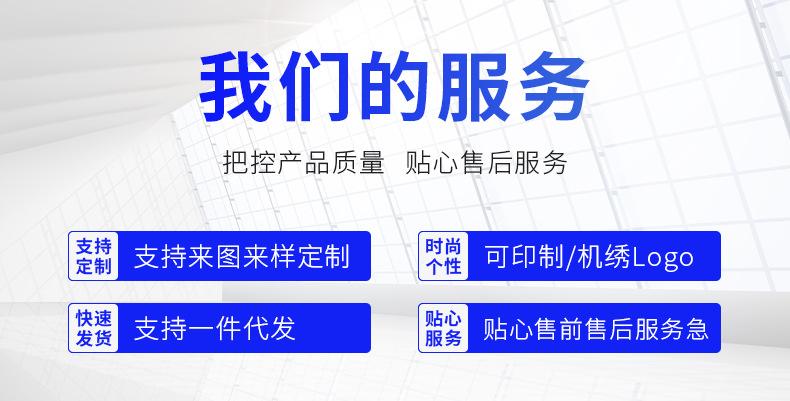 我们的服务

把控产品质量 贴心售后服务

支持定制 支持来图来样定制

时尚个性 可印制/机绣Logo

快速发货 支持一件代发

贴心服务 贴心售前售后服务急